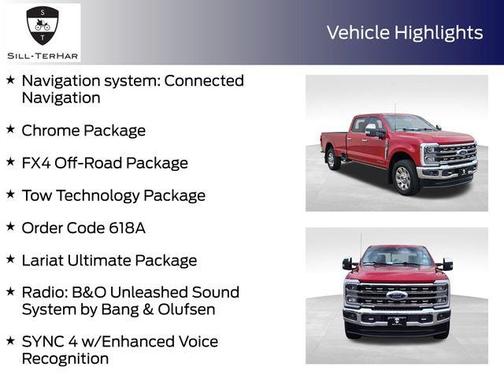 S
T
SILL-TERHAR

Vehicle Highlights

★ Navigation system: Connected Navigation

★ Chrome Package

★ FX4 Off-Road Package

★ Tow Technology Package

★ Order Code 618A

★ Lariat Ultimate Package

★ Radio: B&O Unleashed Sound System by Bang & Olufsen

★ SYNC 4 w/Enhanced Voice Recognition